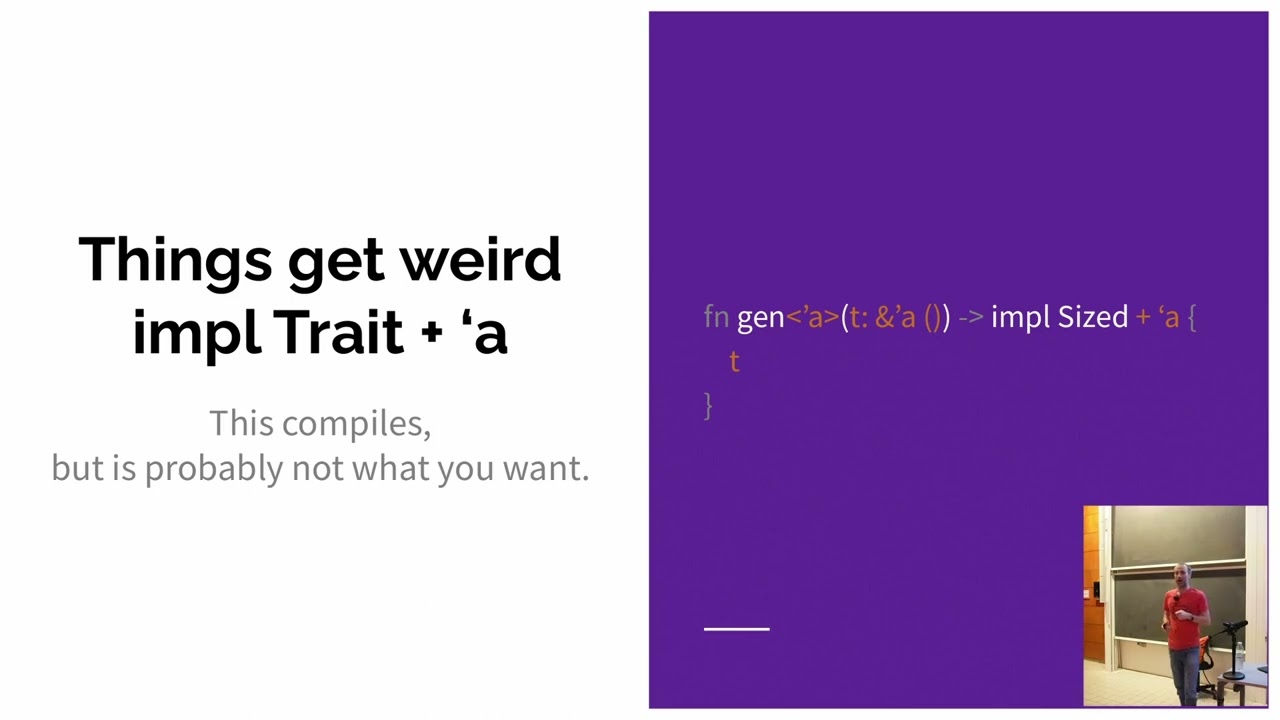 Things get weird
impl Trait + ‘a

This compiles,
but is probably not what you want.

fn gen<’a>(t: &’a ()) -> impl Sized + ‘a {
t
}